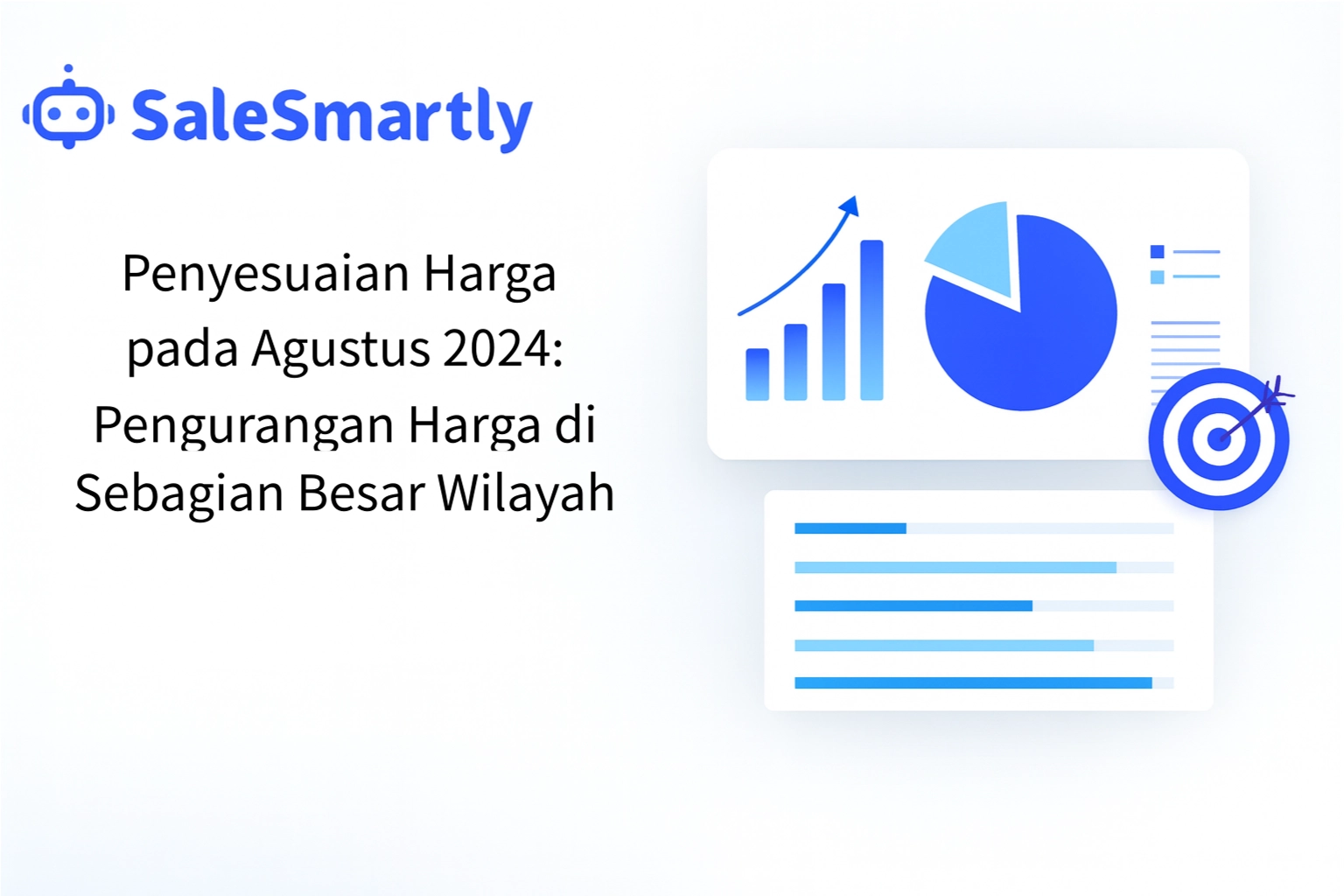 SaleSmartly

Penyesuaian Harga pada Agustus 2024: Pengurangan Harga di Sebagian Besar Wilayah